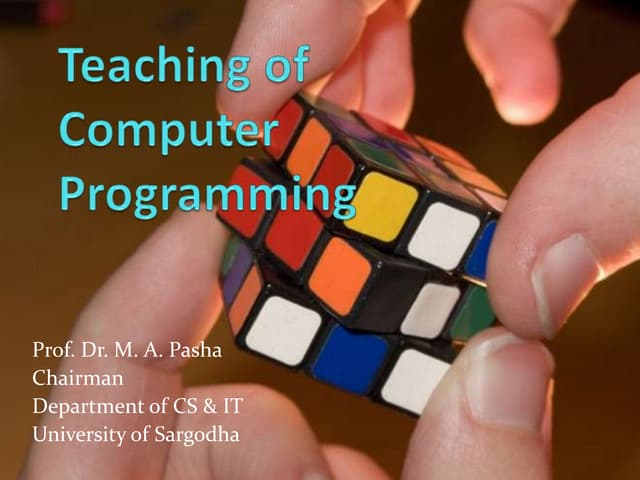 Teaching of Computer Programming

Prof. Dr. M. A. Pasha
Chairman
Department of CS & IT
University of Sargodha